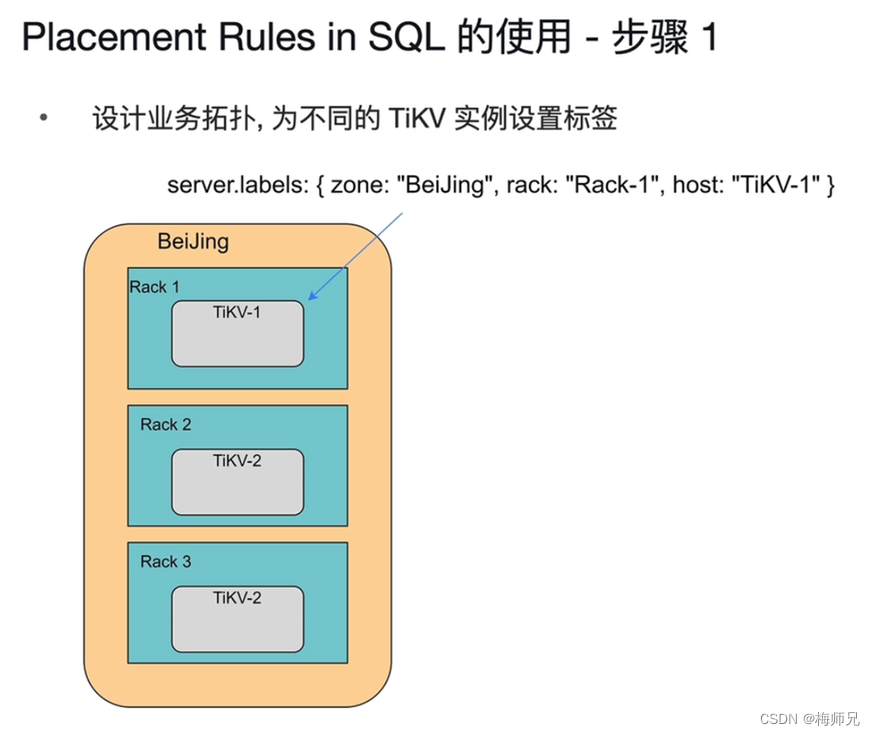 Placement Rules in SQL 的使用 - 步骤 1

• 设计业务拓扑, 为不同的 TiKV 实例设置标签

server.labels: { zone: "BeiJing", rack: "Rack-1", host: "TiKV-1" }

BeiJing

Rack 1

TiKV-1

Rack 2

TiKV-2

Rack 3

TiKV-2

CSDN @梅师兄